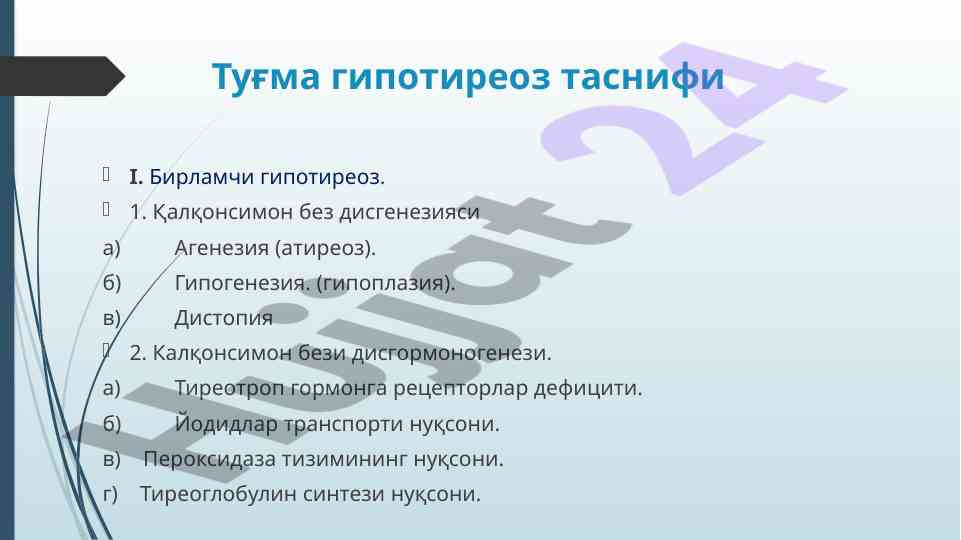 Туғма гипотиреоз таснифи

I. Бирламчи гипотиреоз.

1. Қалқонсимон без дисгенезияси

а) Агенезия (атиреоз).

б) Гипогенезия. (гипоплазия).

в) Дистопия

2. Калқонсимон бези дисгормоногенези.

а) Тиреотроп гормонга рецепторлар дефицити.

б) Йодидлар транспорти нуқсони.

в) Пероксидаза тизимининг нуқсони.

г) Тиреоглобулин синтези нуқсони.

Hujjat 24